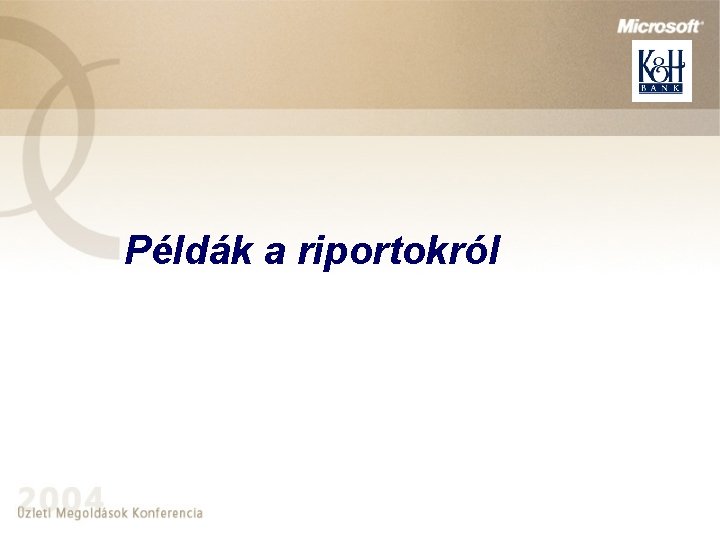 Microsoft®

K&H
BANK

Példák a riportokról

2004
Üzleti Megoldások Konferencia